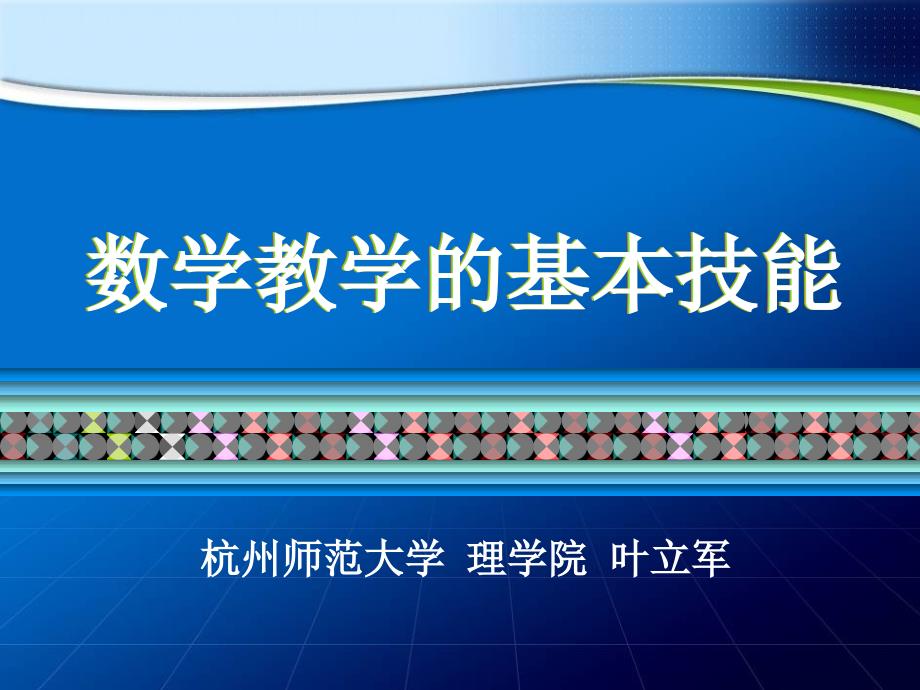 数学教学的基本技能

杭州师范大学 理学院 叶立军